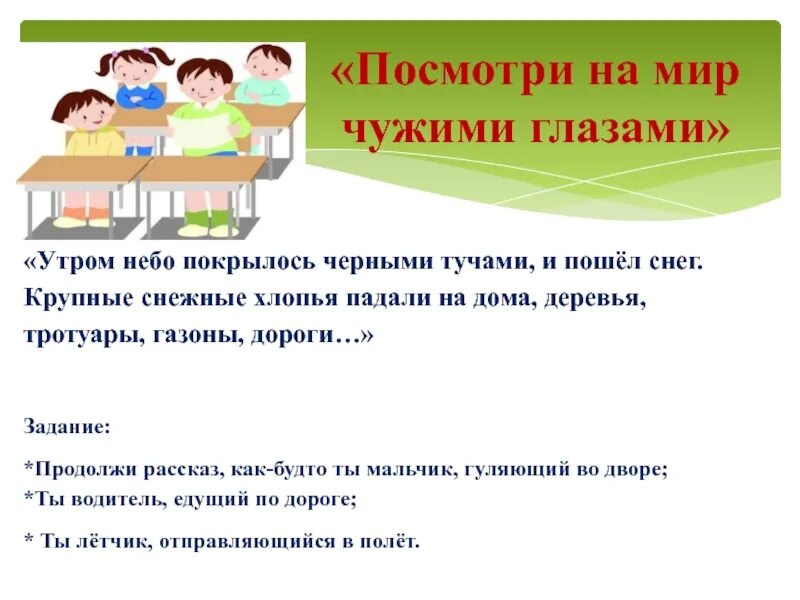 «Посмотри на мир чужими глазами»

«Утром небо покрылось черными тучами, и пошёл снег. Крупные снежные хлопья падали на дома, деревья, тротуары, газоны, дороги…»

Задание:

*Продолжи рассказ, как-будто ты мальчик, гуляющий во дворе;
*Ты водитель, едущий по дороге;

* Ты лётчик, отправляющийся в полёт.